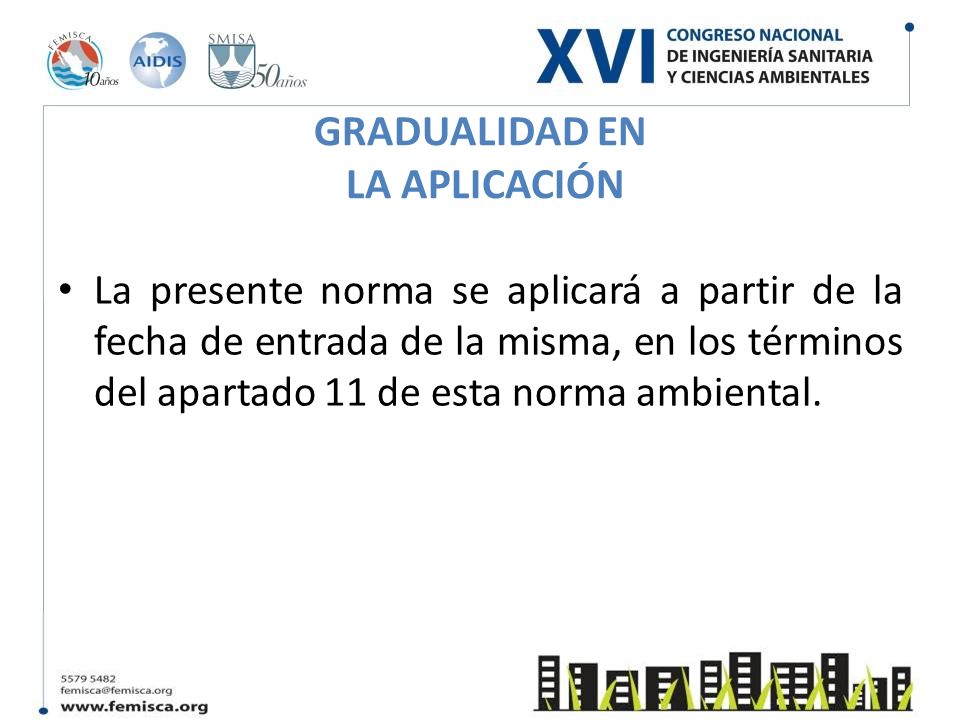 FEMISCA 10 años

AIDIS

SMISA 50 años

XVI CONGRESO NACIONAL DE INGENIERÍA SANITARIA Y CIENCIAS AMBIENTALES

GRADUALIDAD EN LA APLICACIÓN

• La presente norma se aplicará a partir de la fecha de entrada de la misma, en los términos del apartado 11 de esta norma ambiental.

5579 5482
femisca@femisca.org
www.femisca.org